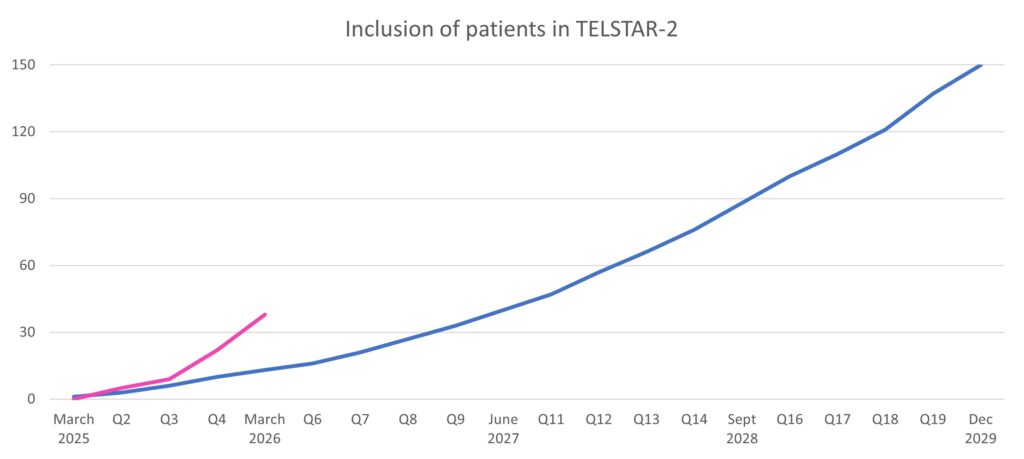 Inclusion of patients in TELSTAR-2

150
120
90
60
30
0

March 2025
Q2
Q3
Q4
March 2026
Q6
Q7
Q8
Q9
June 2027
Q11
Q12
Q13
Q14
Sept 2028
Q16
Q17
Q18
Q19
Dec 2029